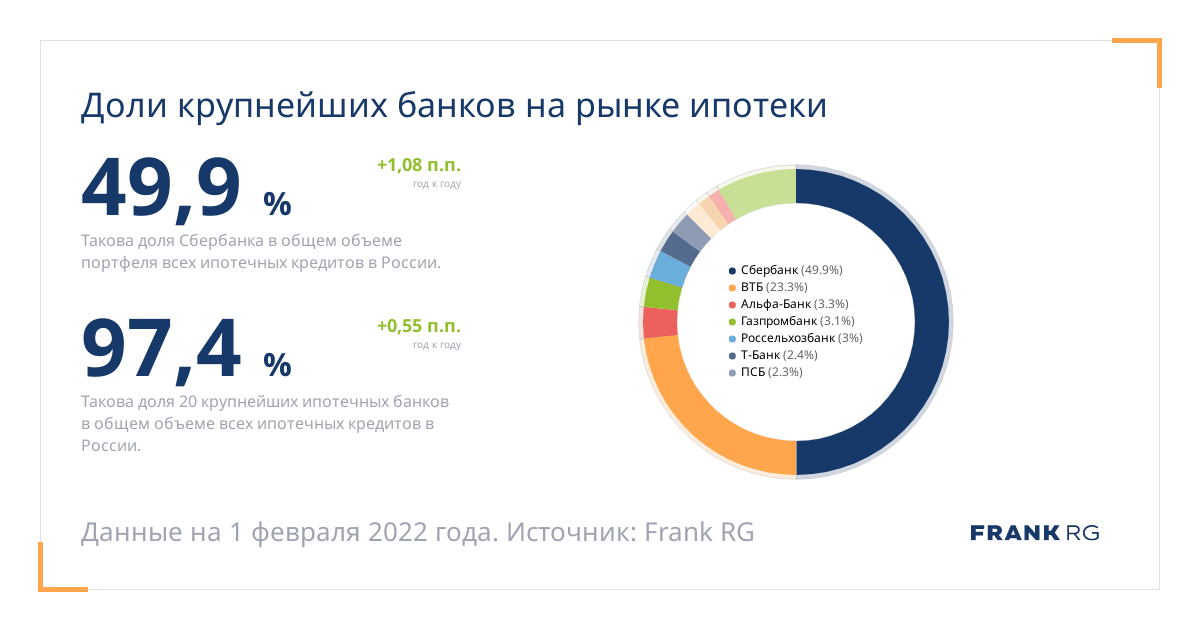 Доли крупнейших банков на рынке ипотеки

49,9 %

+1,08 п.п.
год к году

Такова доля Сбербанка в общем объеме портфеля всех ипотечных кредитов в России.

97,4 %

+0,55 п.п.
год к году

Такова доля 20 крупнейших ипотечных банков в общем объеме всех ипотечных кредитов в России.

Сбербанк (49.9%)
ВТБ (23.3%)
Альфа-Банк (3.3%)
Газпромбанк (3.1%)
Россельхозбанк (3%)
Т-Банк (2.4%)
ПСБ (2.3%)

Данные на 1 февраля 2022 года. Источник: Frank RG

FRANK RG